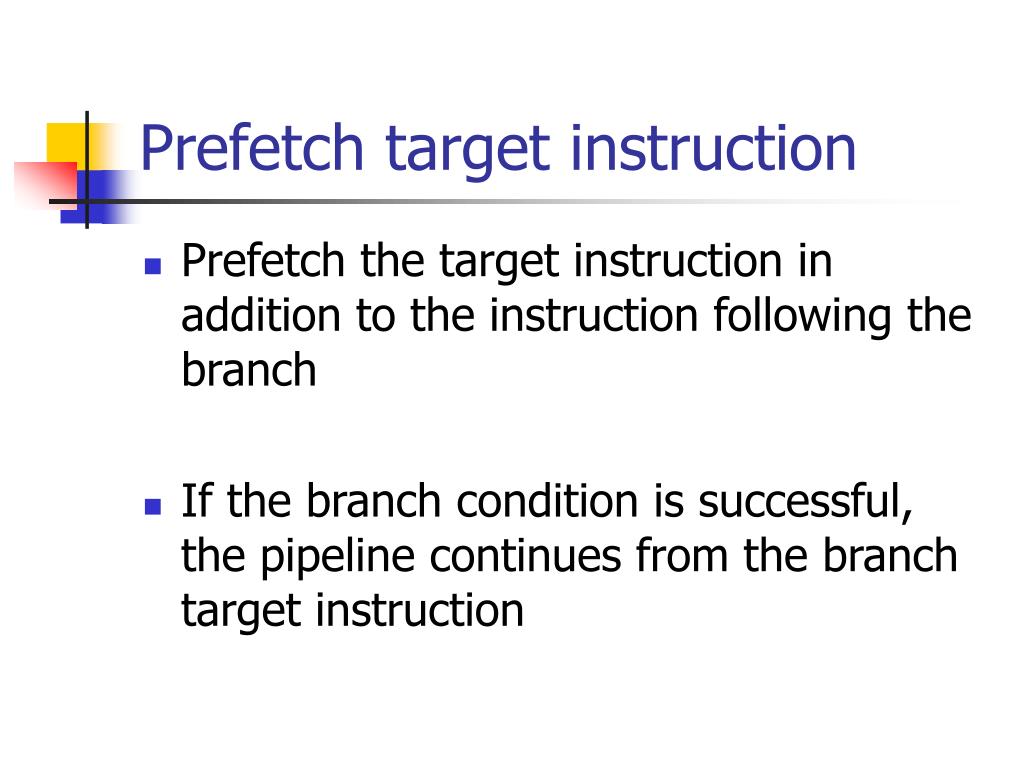 Prefetch target instruction

- Prefetch the target instruction in addition to the instruction following the branch

- If the branch condition is successful, the pipeline continues from the branch target instruction